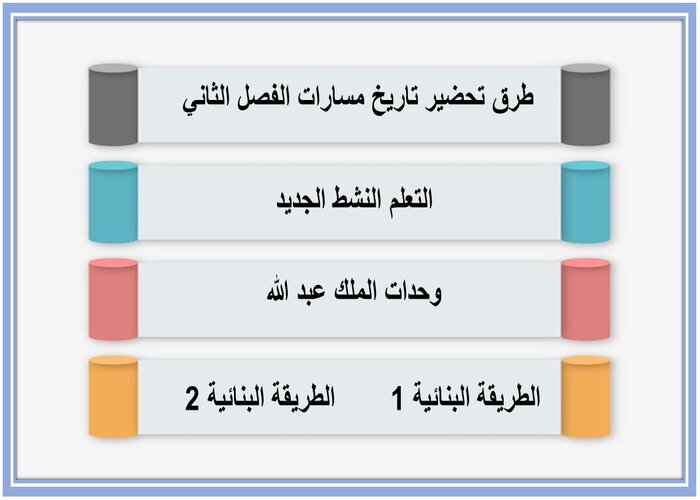 طرق تحضير تاريخ مسارات الفصل الثاني

التعلم النشط الجديد

وحدات الملك عبد الله

الطريقة البنائية 1    الطريقة البنائية 2